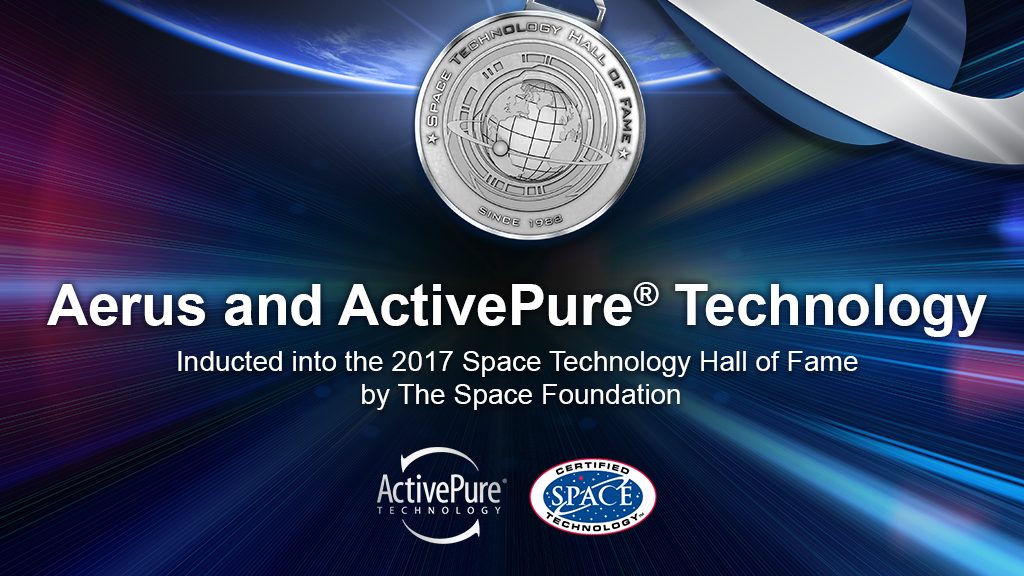 SPACE TECHNOLOGY HALL OF FAME
SINCE 1988

Aerus and ActivePure® Technology

Inducted into the 2017 Space Technology Hall of Fame by The Space Foundation

ActivePure®
TECHNOLOGY

CERTIFIED
SPACE
TECHNOLOGY™